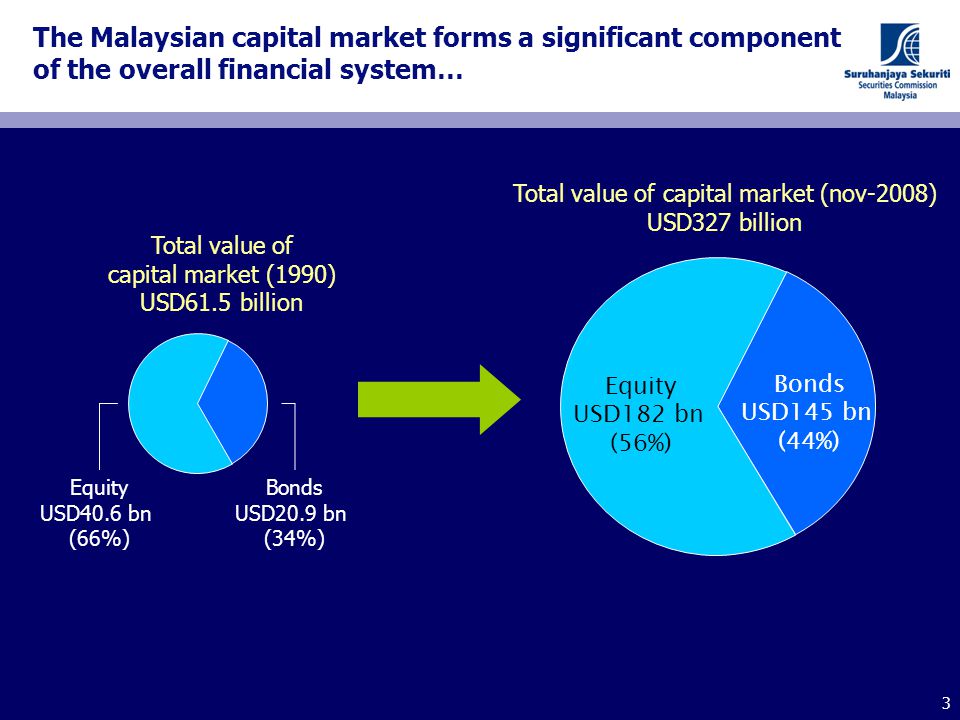 The Malaysian capital market forms a significant component of the overall financial system…

Suruhanjaya Sekuriti
Securities Commission
Malaysia

Total value of capital market (1990)
USD61.5 billion

Equity
USD40.6 bn
(66%)

Bonds
USD20.9 bn
(34%)

Total value of capital market (nov-2008)
USD327 billion

Equity
USD182 bn
(56%)

Bonds
USD145 bn
(44%)

3